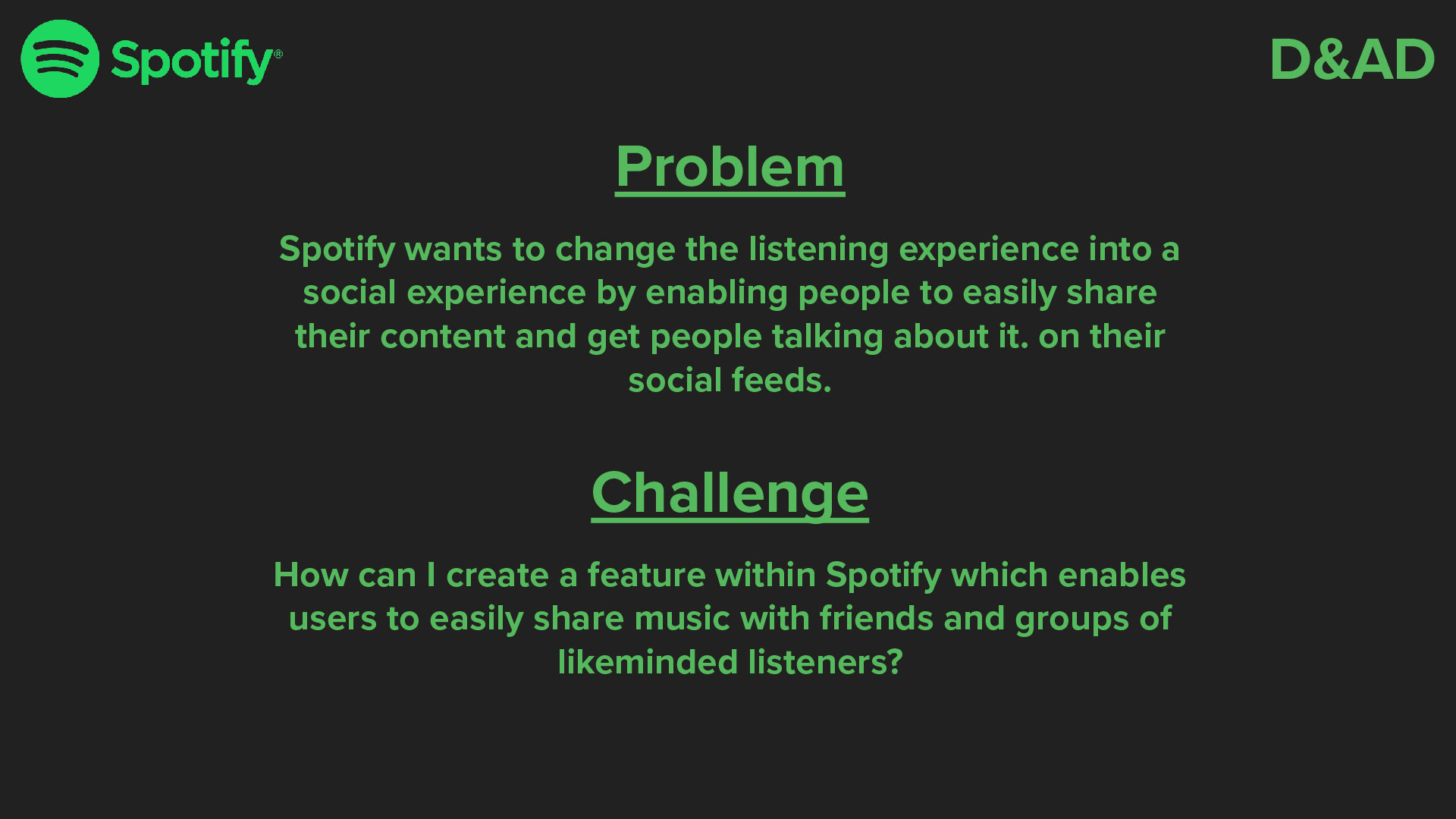 Spotify®

D&AD

Problem

Spotify wants to change the listening experience into a social experience by enabling people to easily share their content and get people talking about it. on their social feeds.

Challenge

How can I create a feature within Spotify which enables users to easily share music with friends and groups of likeminded listeners?